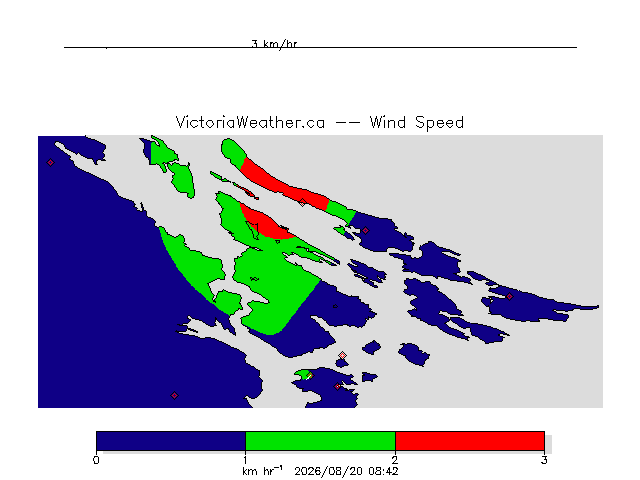 3 km/hr

VictoriaWeather.ca -- Wind Speed

0
1
2
3
km hr$^{-1}$ 2026/08/20 08:42